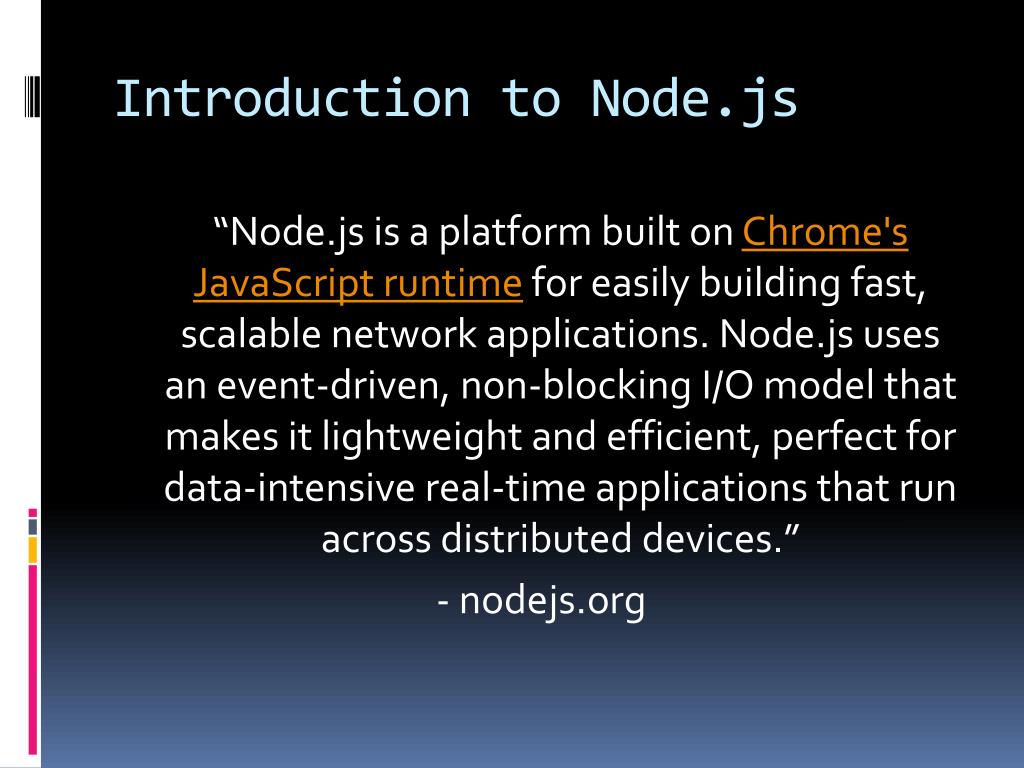 Introduction to Node.js

“Node.js is a platform built on Chrome's JavaScript runtime for easily building fast, scalable network applications. Node.js uses an event-driven, non-blocking I/O model that makes it lightweight and efficient, perfect for data-intensive real-time applications that run across distributed devices.”

- nodejs.org